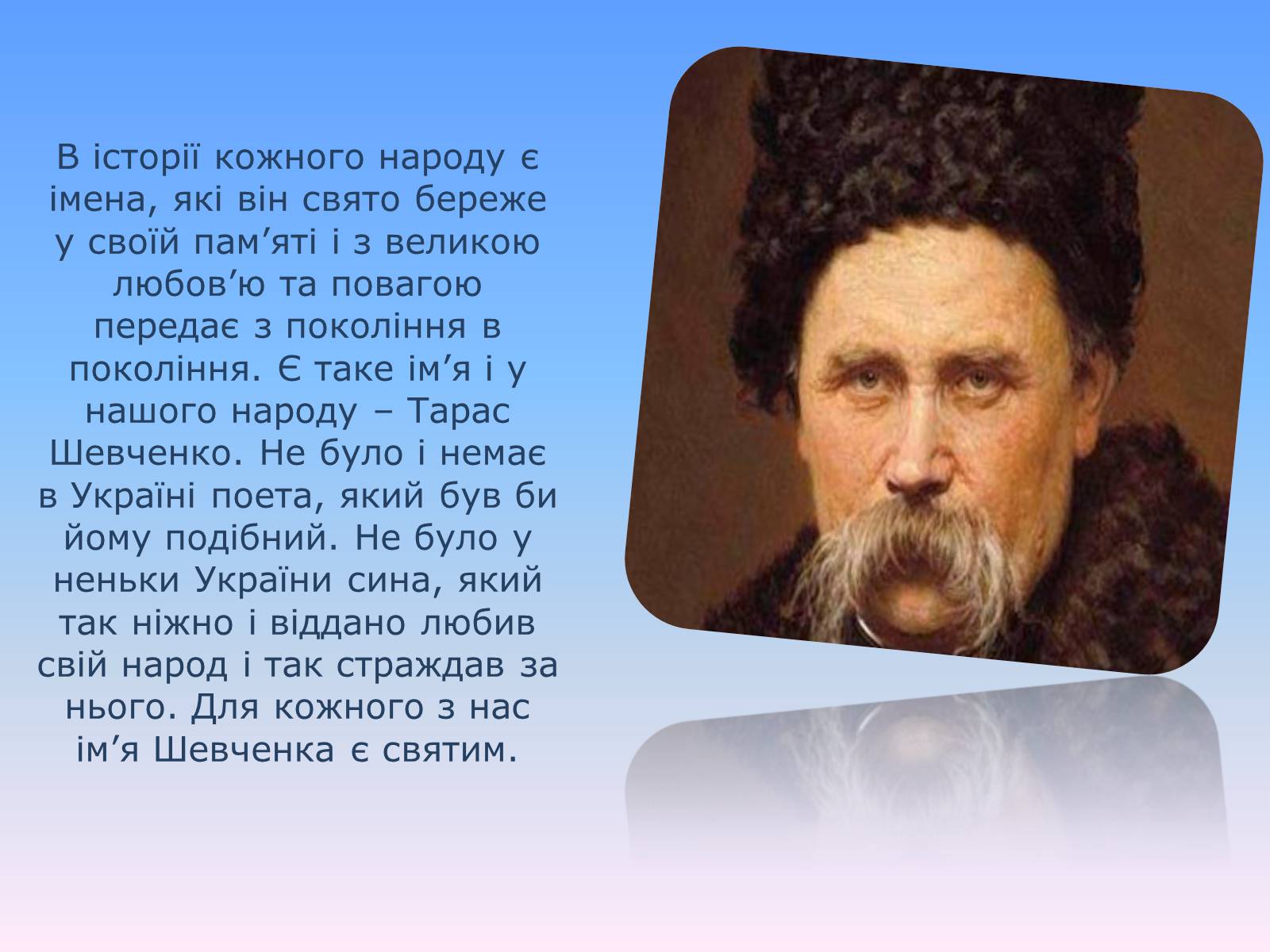 В історії кожного народу є імена, які він свято береже у своїй пам’яті і з великою любов’ю та повагою передає з покоління в покоління. Є таке ім’я і у нашого народу – Тарас Шевченко. Не було і немає в Україні поета, який був би йому подібний. Не було у неньки України сина, який так ніжно і віддано любив свій народ і так страждав за нього. Для кожного з нас ім’я Шевченка є святим.